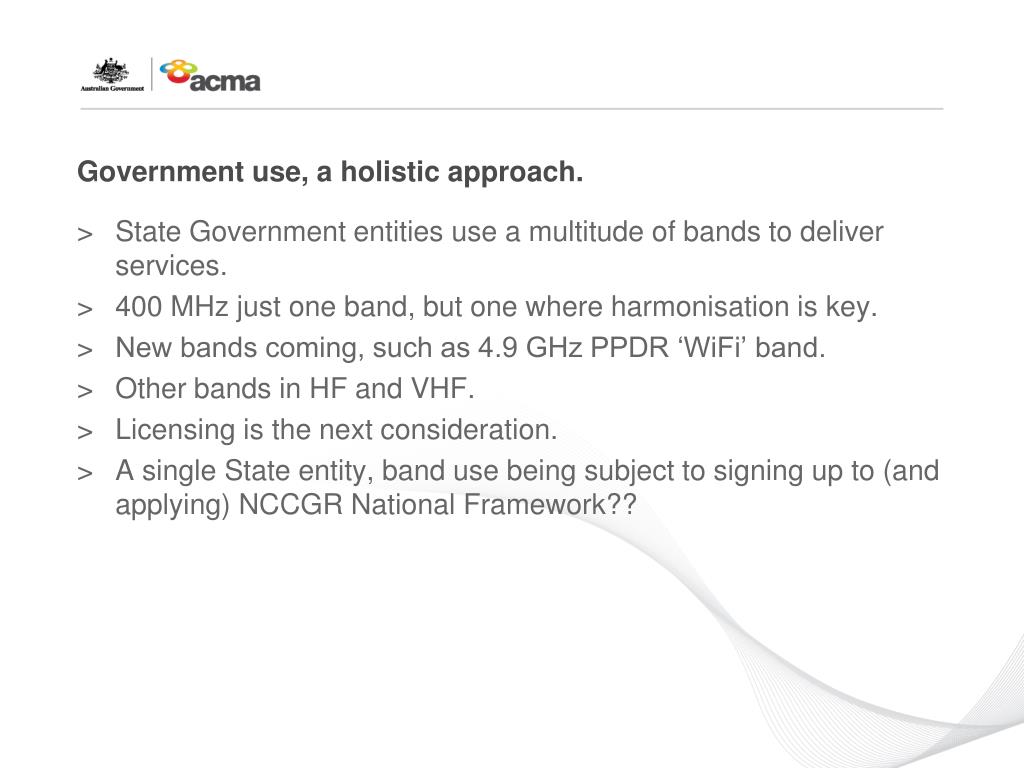 Australian Government

acma

Government use, a holistic approach.

> State Government entities use a multitude of bands to deliver services.

> 400 MHz just one band, but one where harmonisation is key.

> New bands coming, such as 4.9 GHz PPDR ‘WiFi’ band.

> Other bands in HF and VHF.

> Licensing is the next consideration.

> A single State entity, band use being subject to signing up to (and applying) NCCGR National Framework??